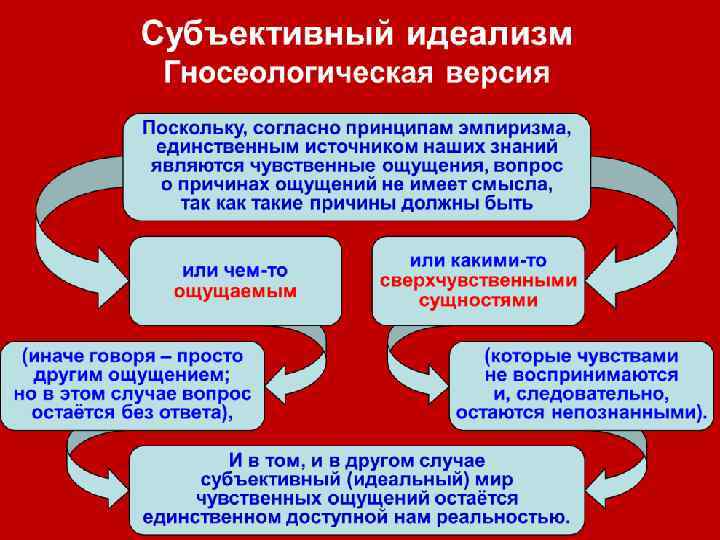 Субъективный идеализм
Гносеологическая версия

Поскольку, согласно принципам эмпиризма, единственным источником наших знаний являются чувственные ощущения, вопрос о причинах ощущений не имеет смысла, так как такие причины должны быть

или чем-то ощущаемым

или какими-то сверхчувственными сущностями

(иначе говоря – просто другим ощущением; но в этом случае вопрос остаётся без ответа),

(которые чувствами не воспринимаются и, следовательно, остаются непознанными).

И в том, и в другом случае субъективный (идеальный) мир чувственных ощущений остаётся единственном доступной нам реальностью.